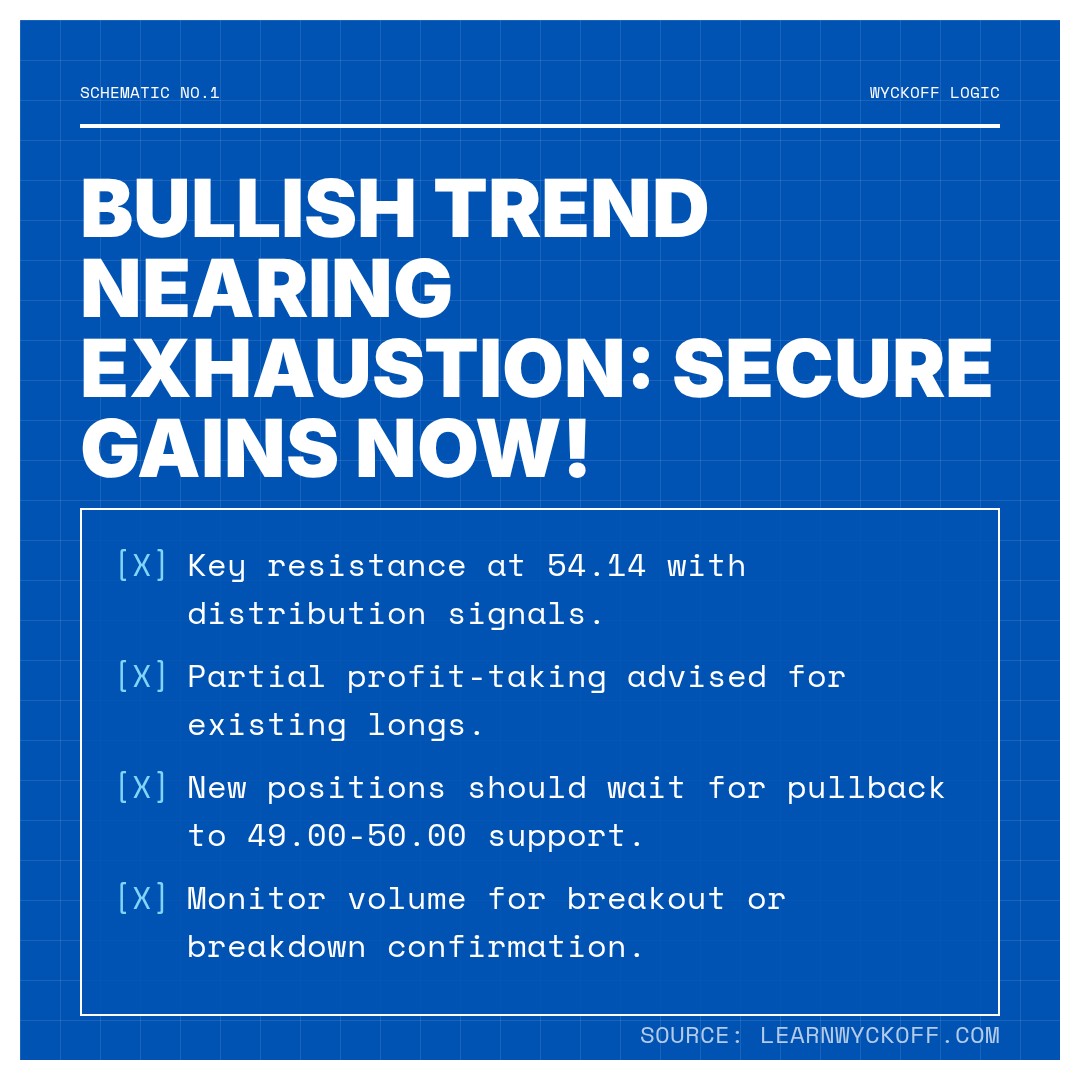 SCHEMATIC NO.1

WYCKOFF LOGIC

BULLISH TREND NEARING EXHAUSTION: SECURE GAINS NOW!

[X] Key resistance at 54.14 with distribution signals.

[X] Partial profit-taking advised for existing longs.

[X] New positions should wait for pullback to 49.00-50.00 support.

[X] Monitor volume for breakout or breakdown confirmation.

SOURCE: LEARNWYCKOFF.COM